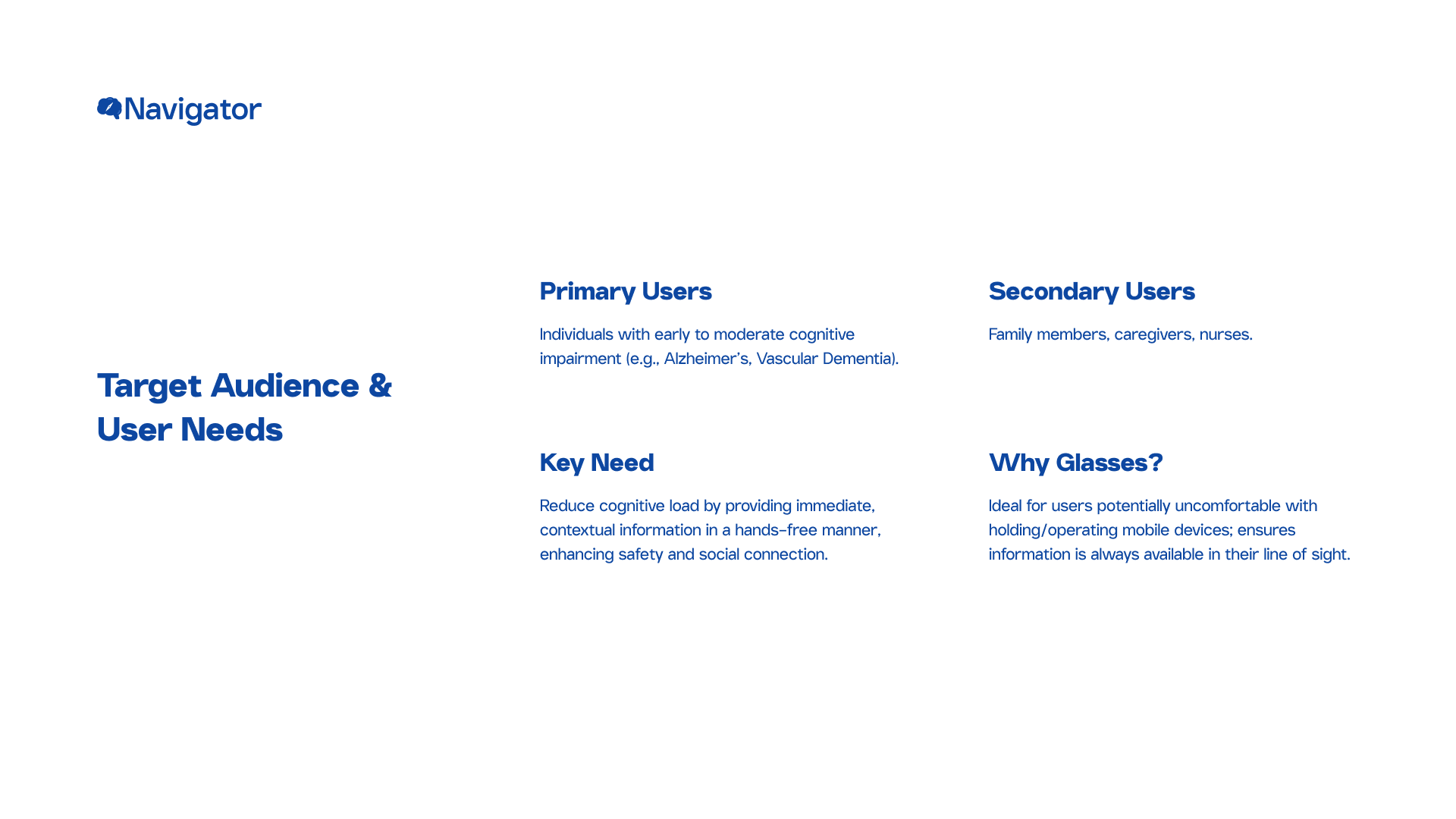 Navigator

Target Audience & User Needs

Primary Users

Individuals with early to moderate cognitive impairment (e.g., Alzheimer's, Vascular Dementia).

Secondary Users

Family members, caregivers, nurses.

Key Need

Reduce cognitive load by providing immediate, contextual information in a hands-free manner, enhancing safety and social connection.

Why Glasses?

Ideal for users potentially uncomfortable with holding/operating mobile devices; ensures information is always available in their line of sight.